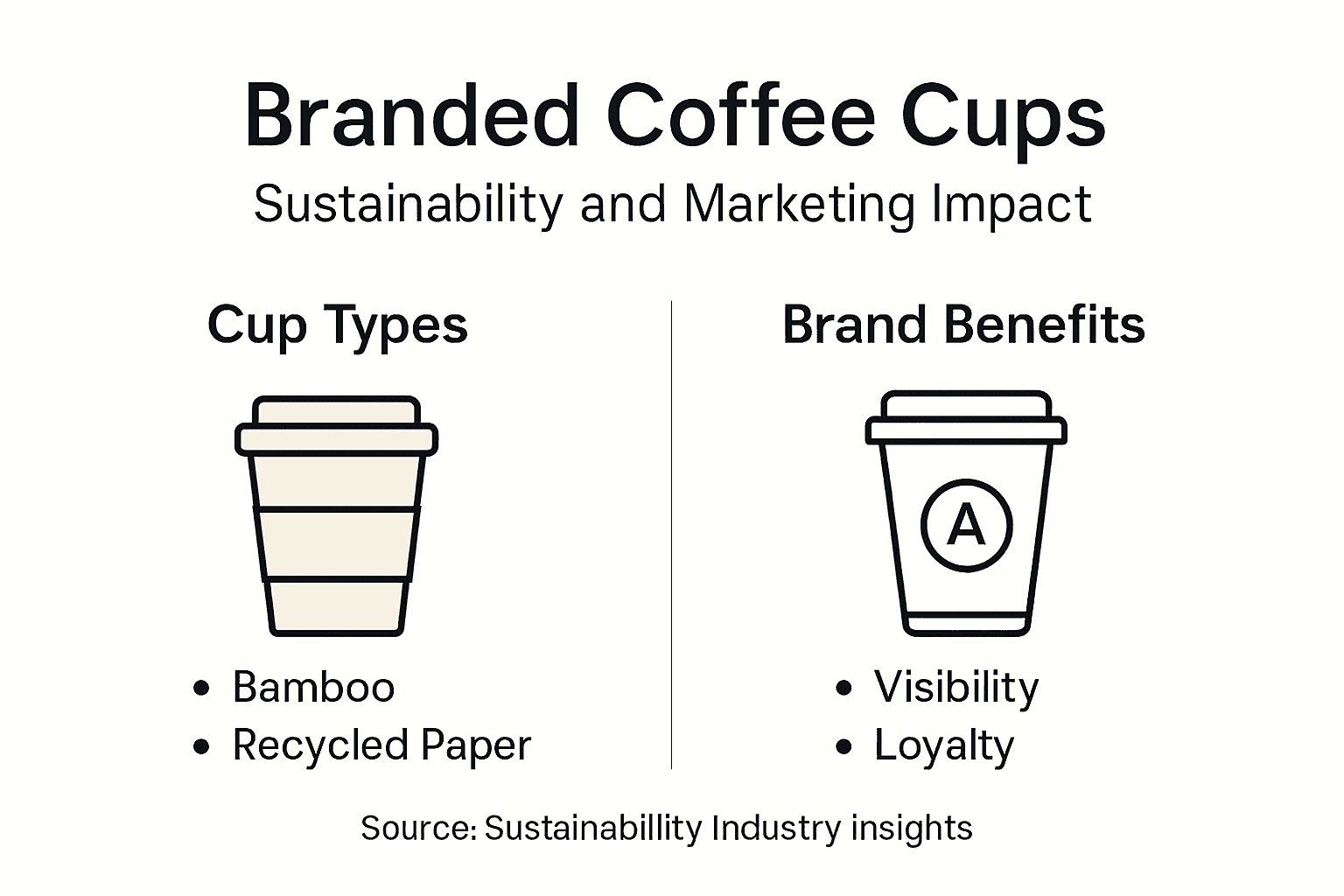 Branded Coffee Cups
Sustainability and Marketing Impact

Cup Types

• Bamboo
• Recycled Paper

Brand Benefits

A

• Visibility
• Loyalty

Source: Sustainabillity Industry insights